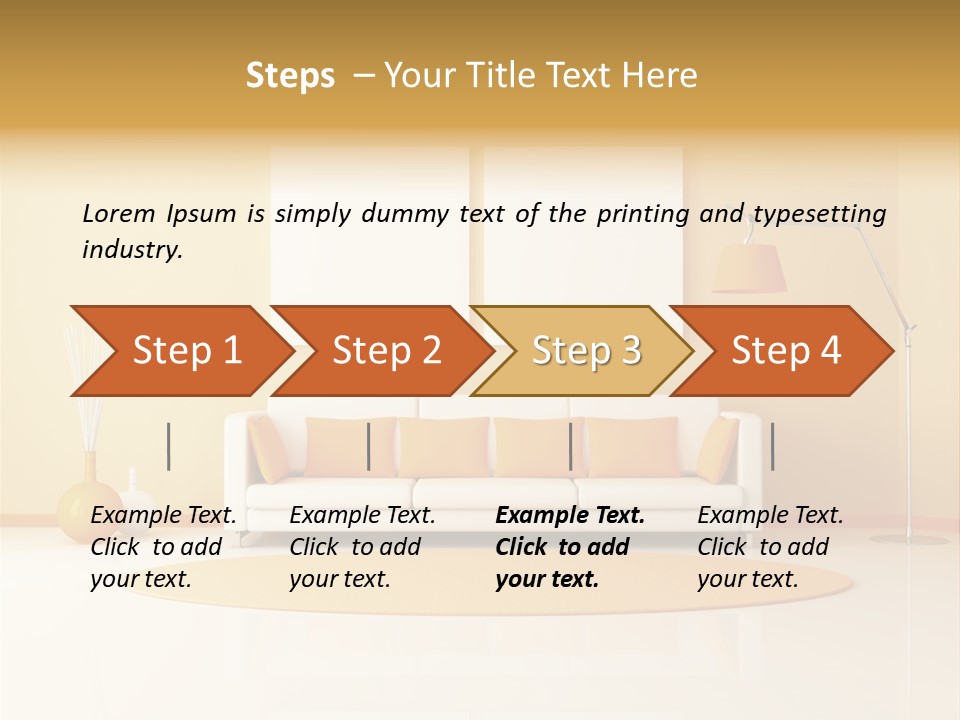 Steps – Your Title Text Here

Lorem Ipsum is simply dummy text of the printing and typesetting industry.

Step 1

Step 2

Step 3

Step 4

Example Text. Click to add your text.

Example Text. Click to add your text.

Example Text. Click to add your text.

Example Text. Click to add your text.